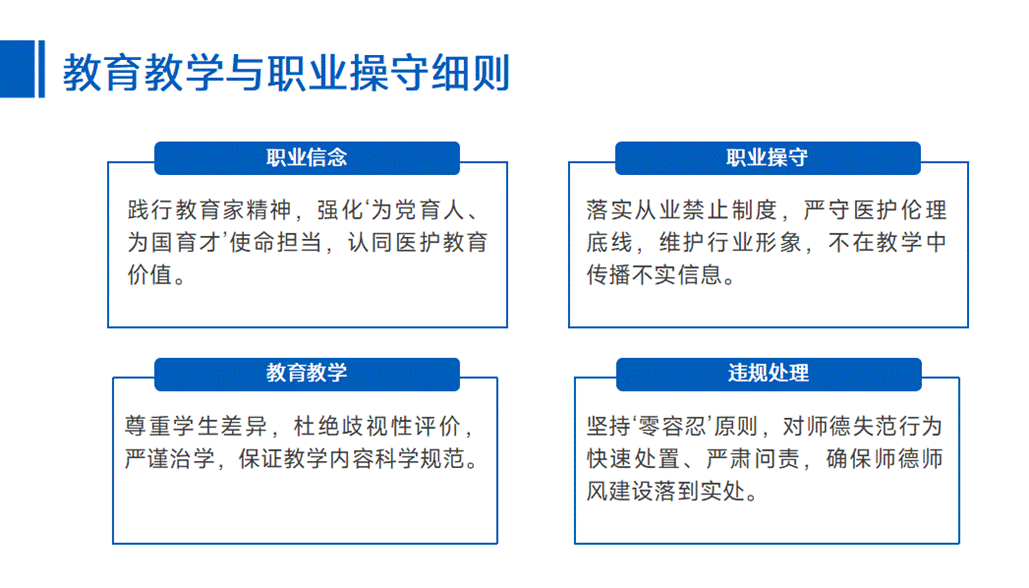 教育教学与职业操守细则

职业信念

践行教育家精神，强化‘为党育人、为国育才’使命担当，认同医护教育价值。

职业操守

落实从业禁止制度，严守医护伦理底线，维护行业形象，不在教学中传播不实信息。

教育教学

尊重学生差异，杜绝歧视性评价，严谨治学，保证教学内容科学规范。

违规处理

坚持‘零容忍’原则，对师德失范行为快速处置、严肃问责，确保师德师风建设落到实处。